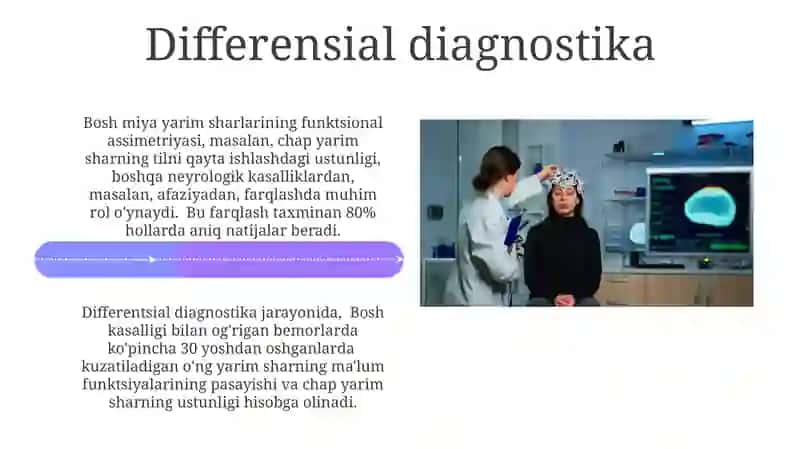 Differensial diagnostika

Bosh miya yarim sharlarining funktsional assimetriyasi, masalan, chap yarim sharning tilni qayta ishlashdagi ustunligi, boshqa neyrologik kasalliklardan, masalan, afaziyadan, farqlashda muhim rol o'ynaydi. Bu farqlash taxminan 80% hollarda aniq natijalar beradi.

Differentsial diagnostika jarayonida, Bosh kasalligi bilan og'rigan bemorlarda ko'pincha 30 yoshdan oshganlarda kuzatiladigan o'ng yarim sharning ma'lum funktsiyalarining pasayishi va chap yarim sharning ustunligi hisobga olinadi.